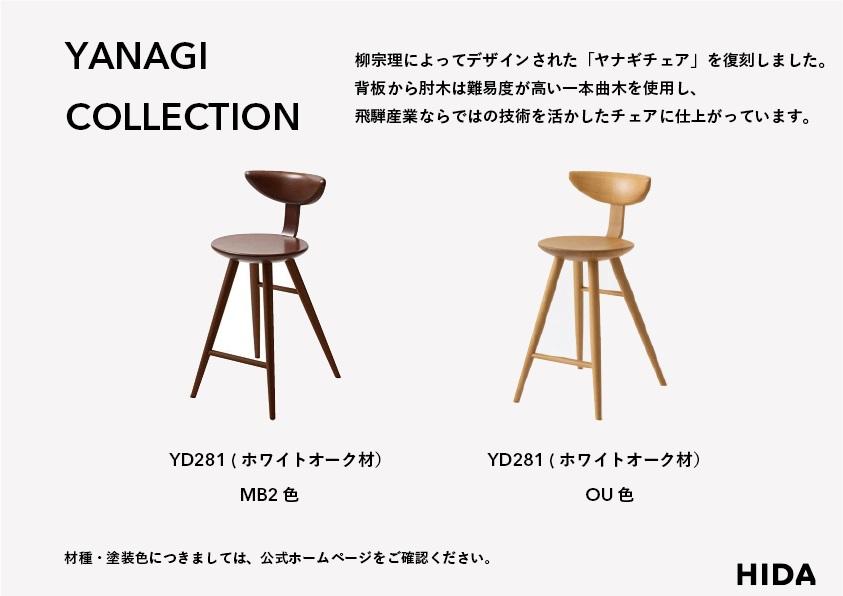 YANAGI
COLLECTION

柳宗理によってデザインされた「ヤナギチェア」を復刻しました。
背板から肘木は難易度が高い一本曲木を使用し、
飛騨産業ならではの技術を活かしたチェアに仕上がっています。

YD281 ( ホワイトオーク材)
MB2 色

YD281 ( ホワイトオーク材)
OU 色

材種・塗装色につきましては、公式ホームページをご確認ください。

HIDA